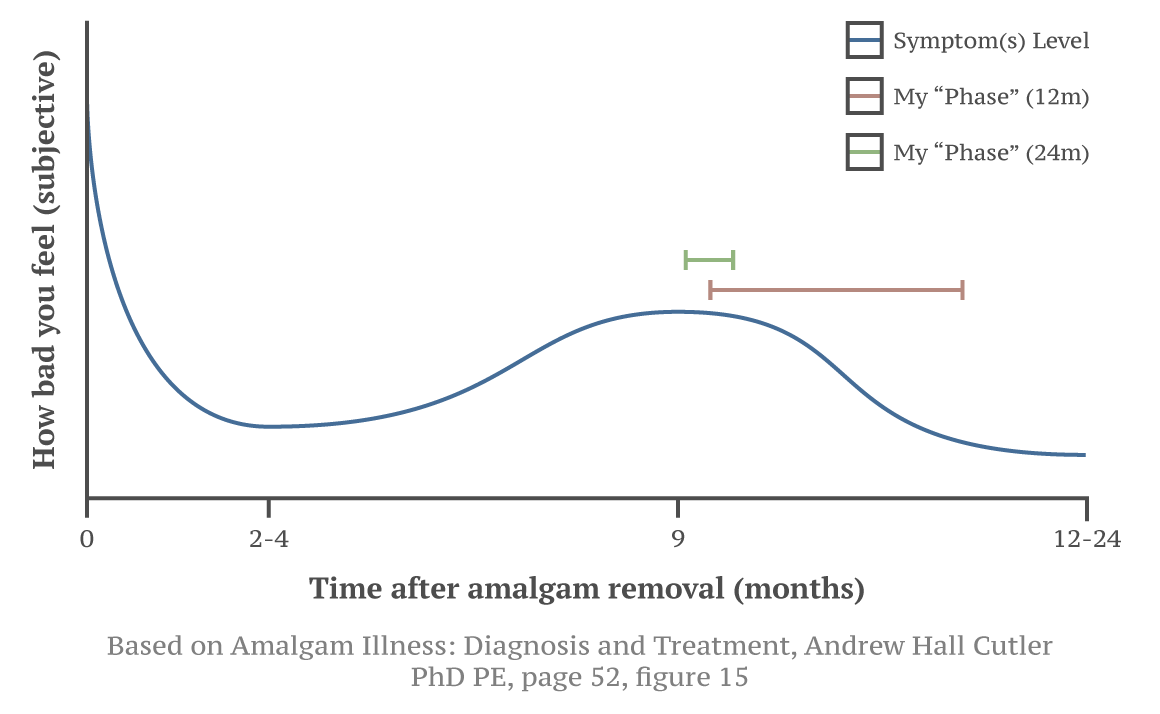 Symptom(s) Level
My “Phase” (12m)
My “Phase” (24m)

How bad you feel (subjective)

0
2-4
9
12-24

Time after amalgam removal (months)

Based on Amalgam Illness: Diagnosis and Treatment, Andrew Hall Cutler PhD PE, page 52, figure 15